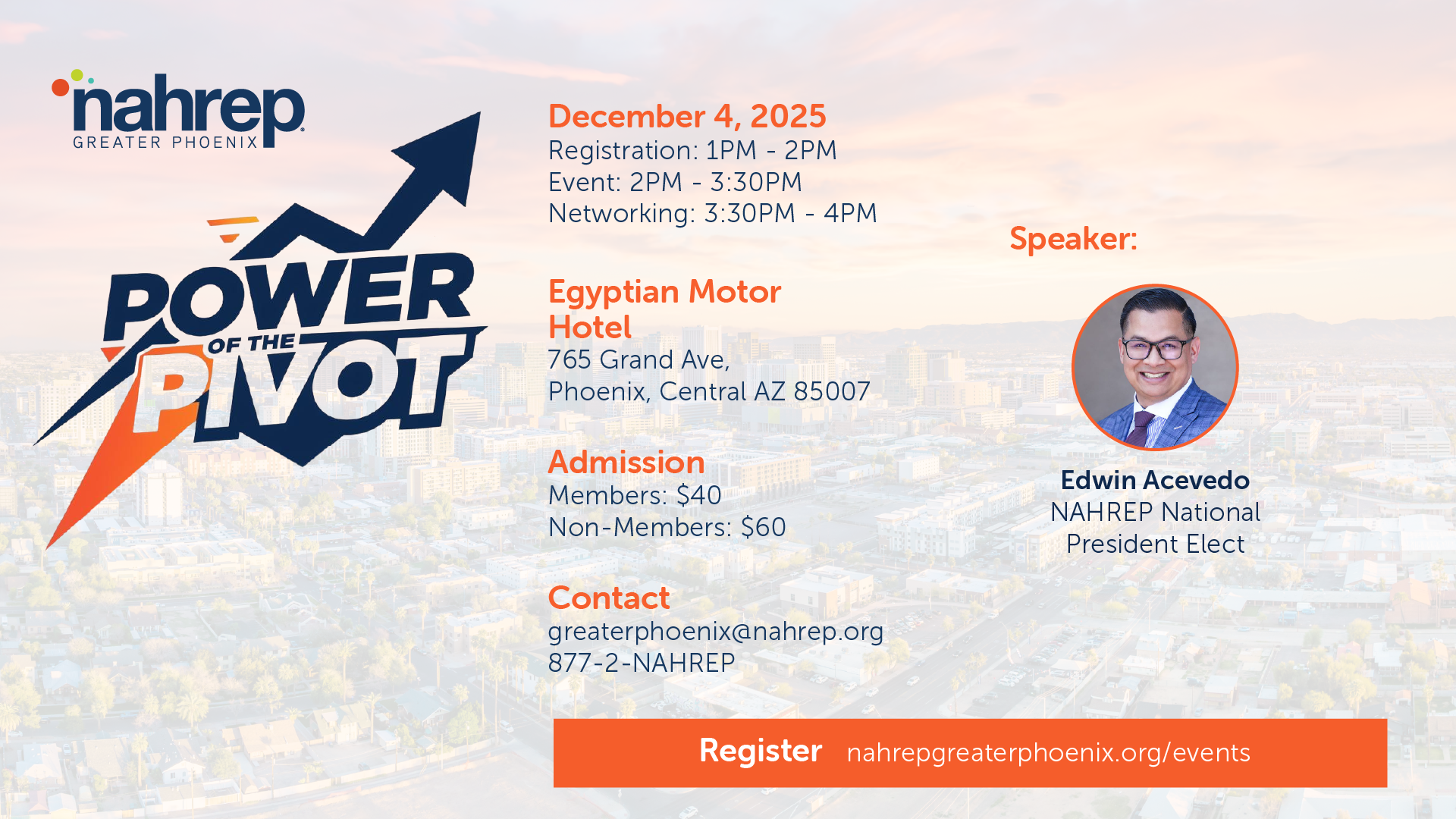 nahrep
GREATER PHOENIX

POWER OF THE PIVOT

December 4, 2025
Registration: 1PM - 2PM
Event: 2PM - 3:30PM
Networking: 3:30PM - 4PM

Egyptian Motor Hotel
765 Grand Ave,
Phoenix, Central AZ 85007

Admission
Members: $40
Non-Members: $60

Contact
greaterphoenix@nahrep.org
877-2-NAHREP

Speaker:

Edwin Acevedo
NAHREP National President Elect

Register nahrepgreaterphoenix.org/events